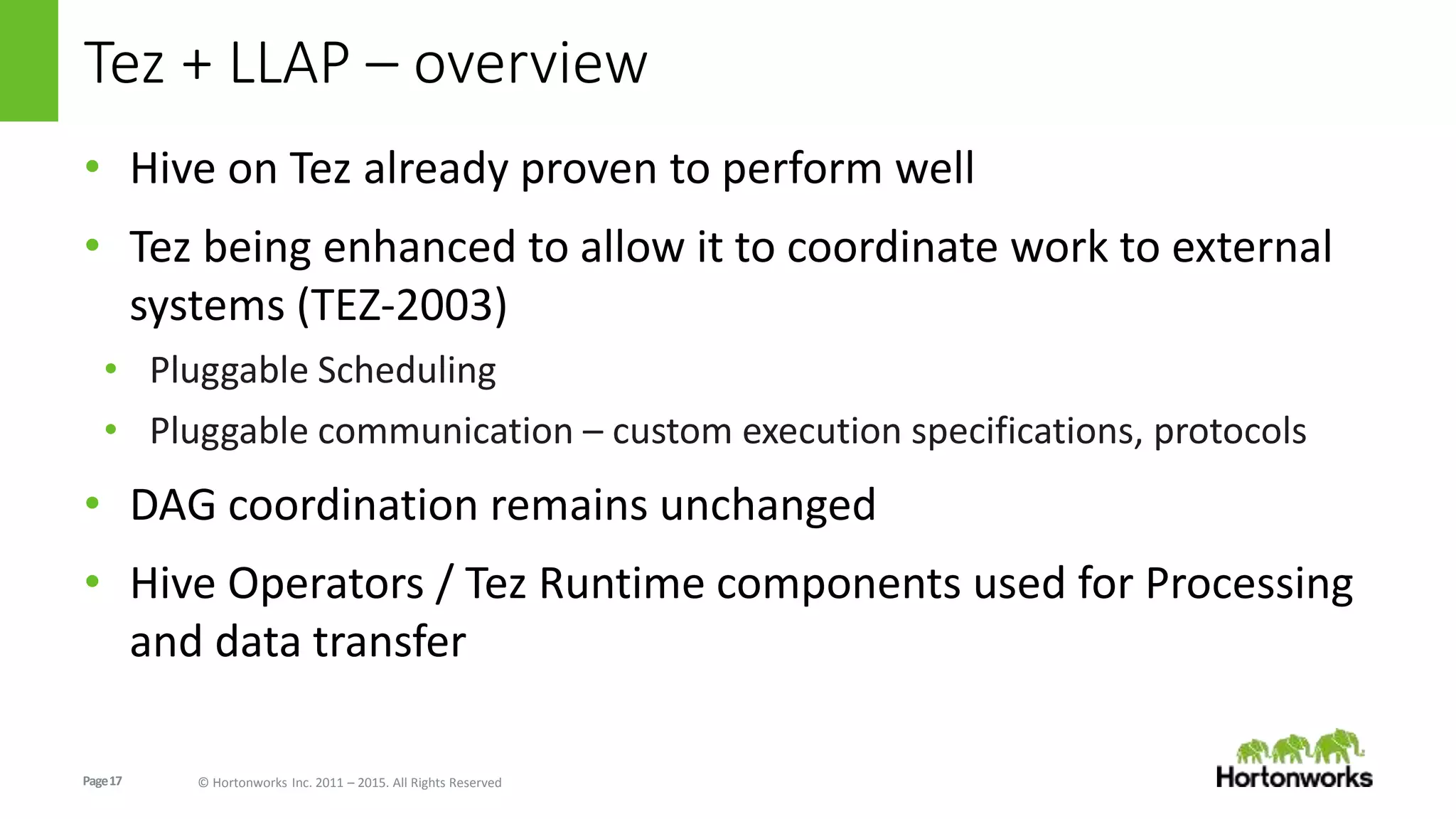 Tez + LLAP – overview

• Hive on Tez already proven to perform well

• Tez being enhanced to allow it to coordinate work to external systems (TEZ-2003)
  • Pluggable Scheduling
  • Pluggable communication – custom execution specifications, protocols

• DAG coordination remains unchanged

• Hive Operators / Tez Runtime components used for Processing and data transfer

Page 17

© Hortonworks Inc. 2011 – 2015. All Rights Reserved

Hortonworks